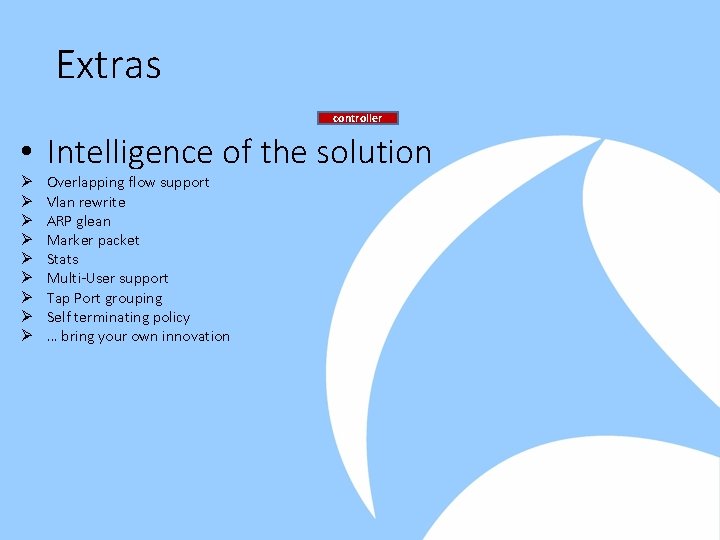 Extras

controller

• Intelligence of the solution

➢ Overlapping flow support
➢ Vlan rewrite
➢ ARP glean
➢ Marker packet
➢ Stats
➢ Multi-User support
➢ Tap Port grouping
➢ Self terminating policy
➢ … bring your own innovation